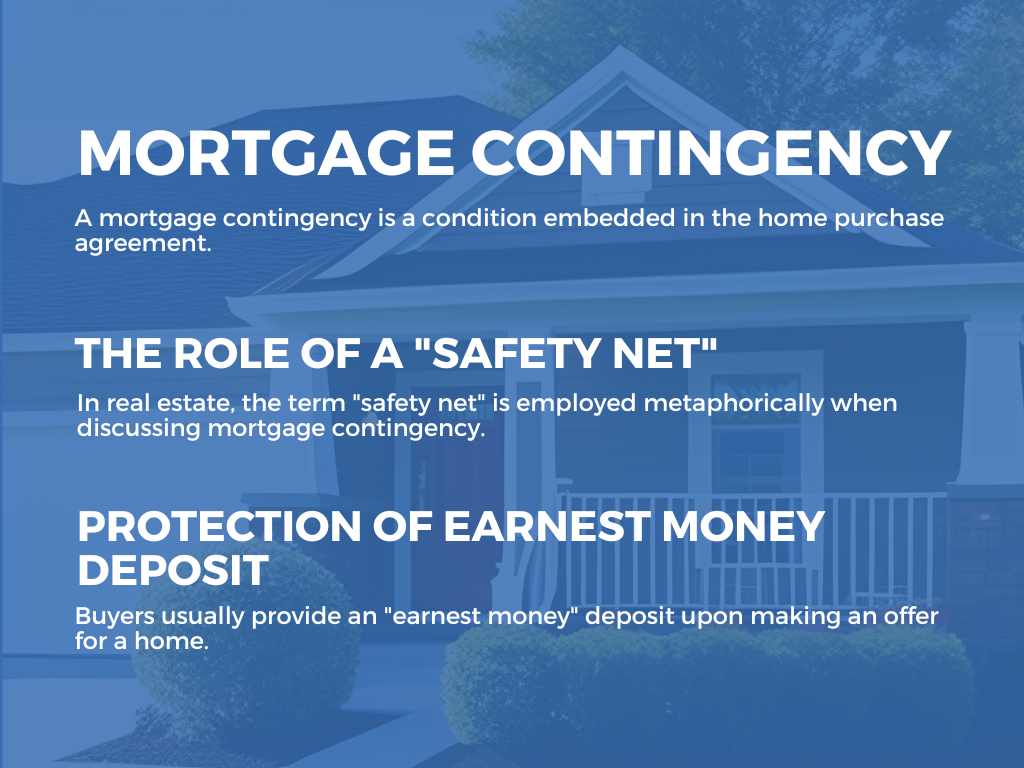 MORTGAGE CONTINGENCY

A mortgage contingency is a condition embedded in the home purchase agreement.

THE ROLE OF A "SAFETY NET"

In real estate, the term "safety net" is employed metaphorically when discussing mortgage contingency.

PROTECTION OF EARNEST MONEY DEPOSIT

Buyers usually provide an "earnest money" deposit upon making an offer for a home.